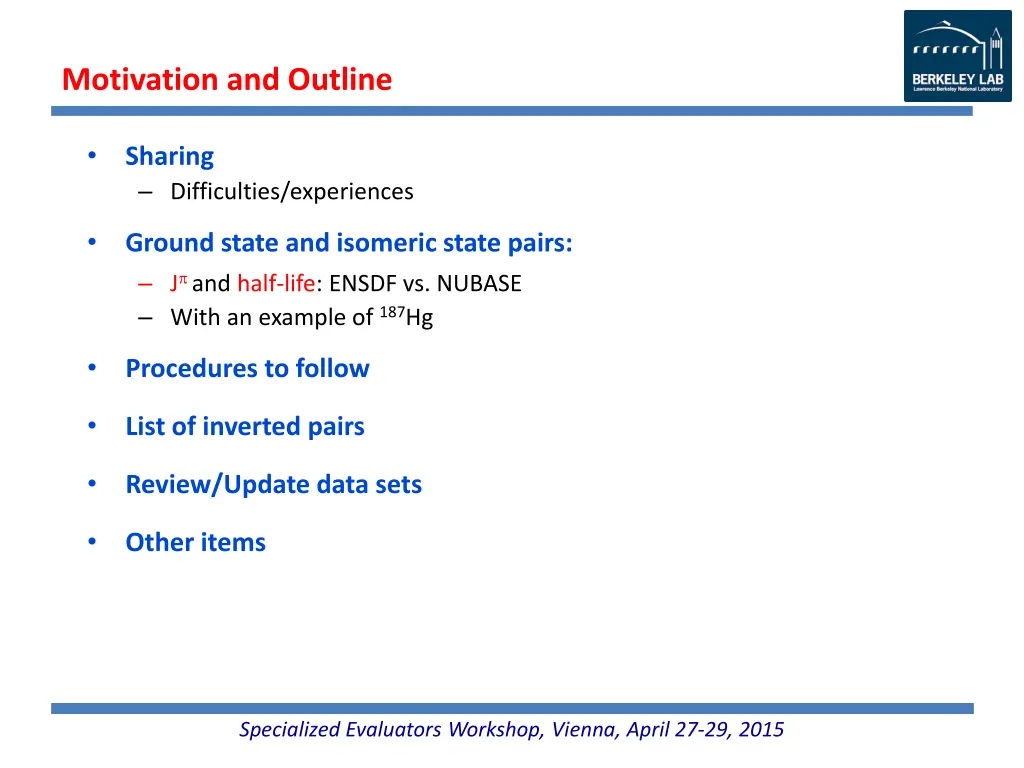 Motivation and Outline

BERKELEY LAB
Lawrence Berkeley National Laboratory

• Sharing
– Difficulties/experiences

• Ground state and isomeric state pairs:
– $J^{\pi}$ and half-life: ENSDF vs. NUBASE
– With an example of $^{187}$Hg

• Procedures to follow

• List of inverted pairs

• Review/Update data sets

• Other items

Specialized Evaluators Workshop, Vienna, April 27-29, 2015